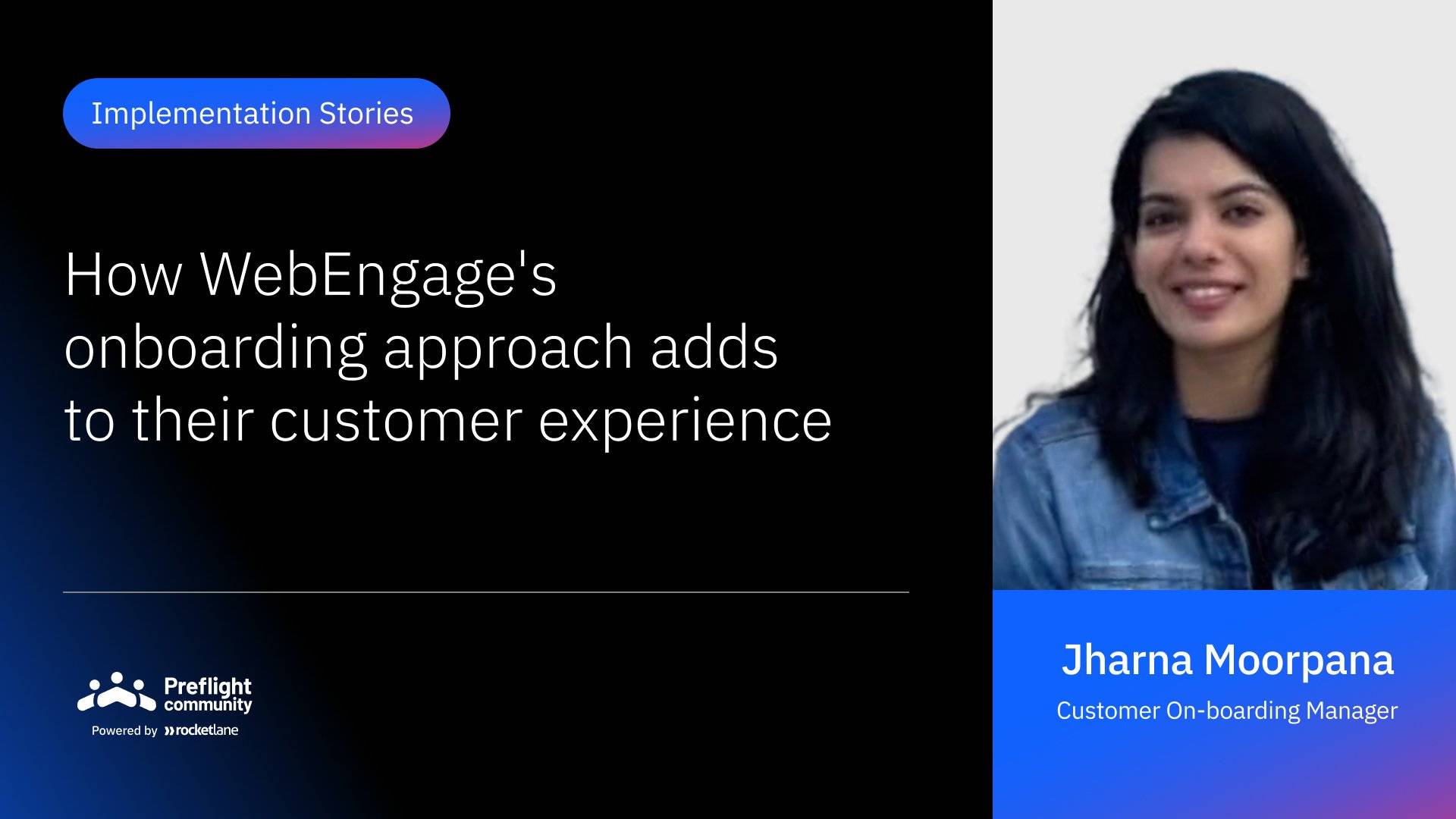 Implementation Stories

How WebEngage's onboarding approach adds to their customer experience

Preflight community
Powered by rocketlane

Jharna Moorpana
Customer On-boarding Manager